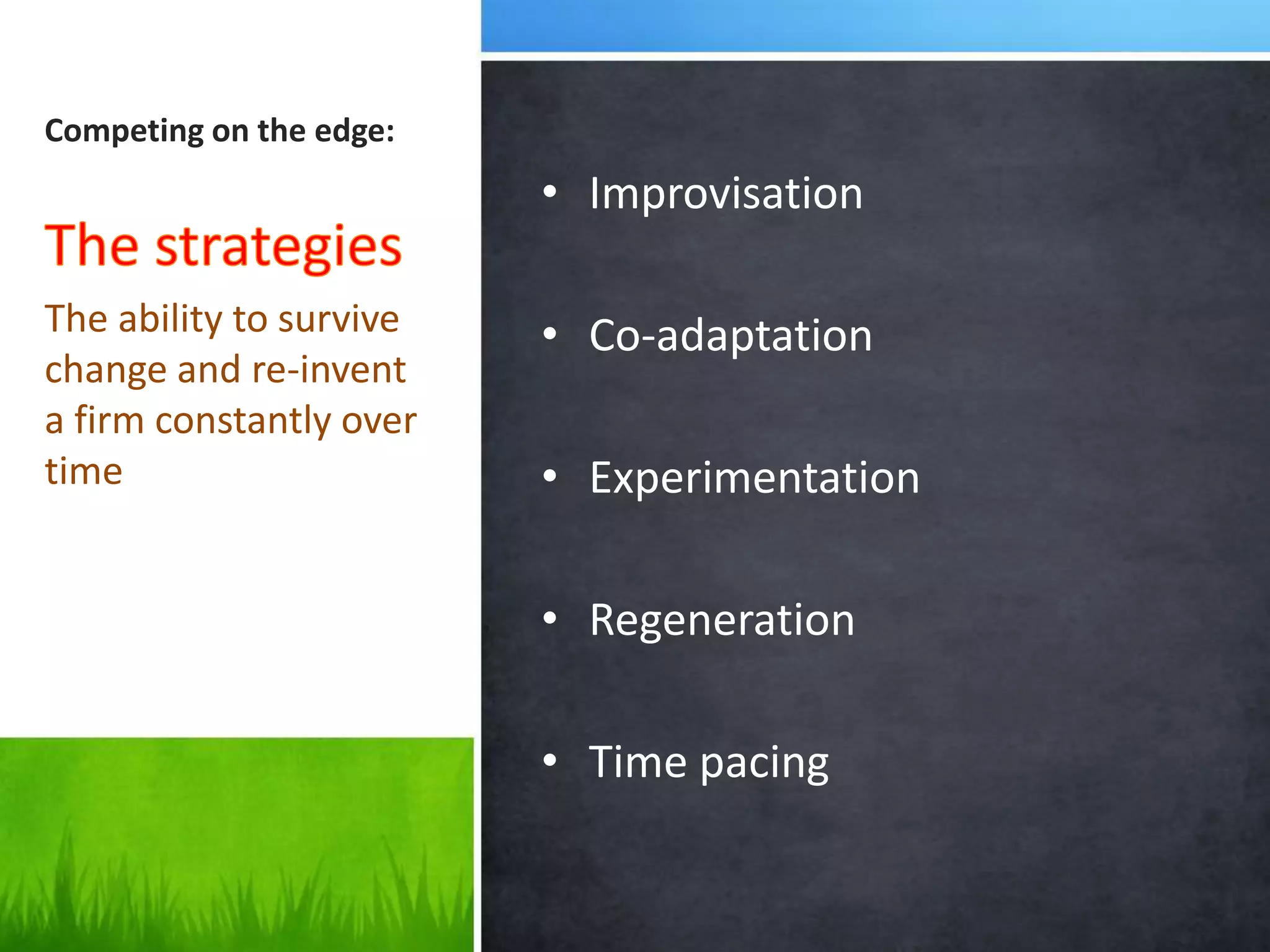 Competing on the edge:

The strategies

The ability to survive change and re-invent a firm constantly over time

• Improvisation

• Co-adaptation

• Experimentation

• Regeneration

• Time pacing